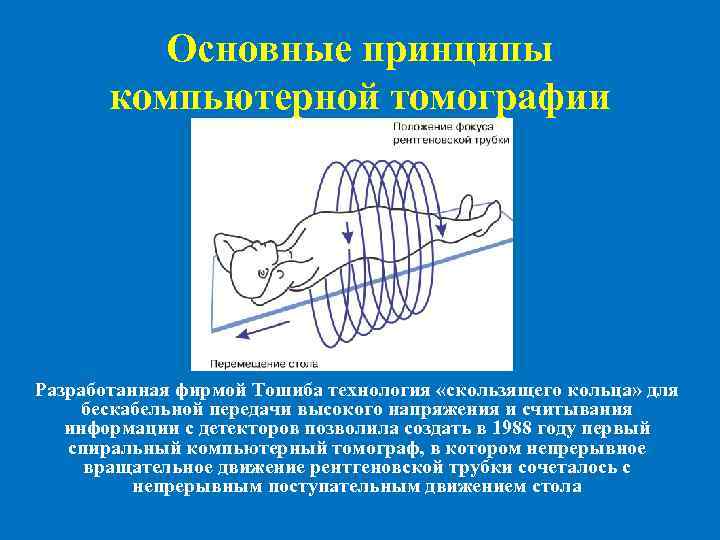 Основные принципы компьютерной томографии

Положение фокуса рентгеновской трубки

Перемещение стола

Разработанная фирмой Тошиба технология «скользящего кольца» для бескабельной передачи высокого напряжения и считывания информации с детекторов позволила создать в 1988 году первый спиральный компьютерный томограф, в котором непрерывное вращательное движение рентгеновской трубки сочеталось с непрерывным поступательным движением стола